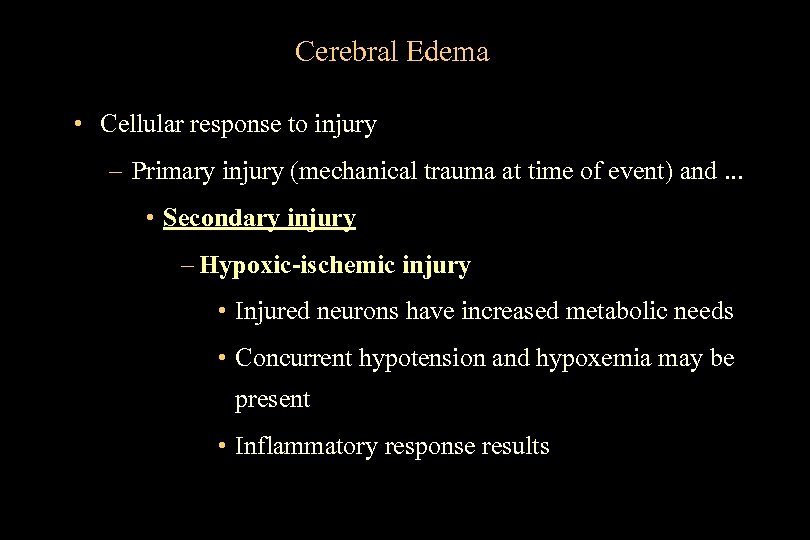 Cerebral Edema

• Cellular response to injury

– Primary injury (mechanical trauma at time of event) and ...

• Secondary injury

– Hypoxic-ischemic injury

• Injured neurons have increased metabolic needs

• Concurrent hypotension and hypoxemia may be present

• Inflammatory response results